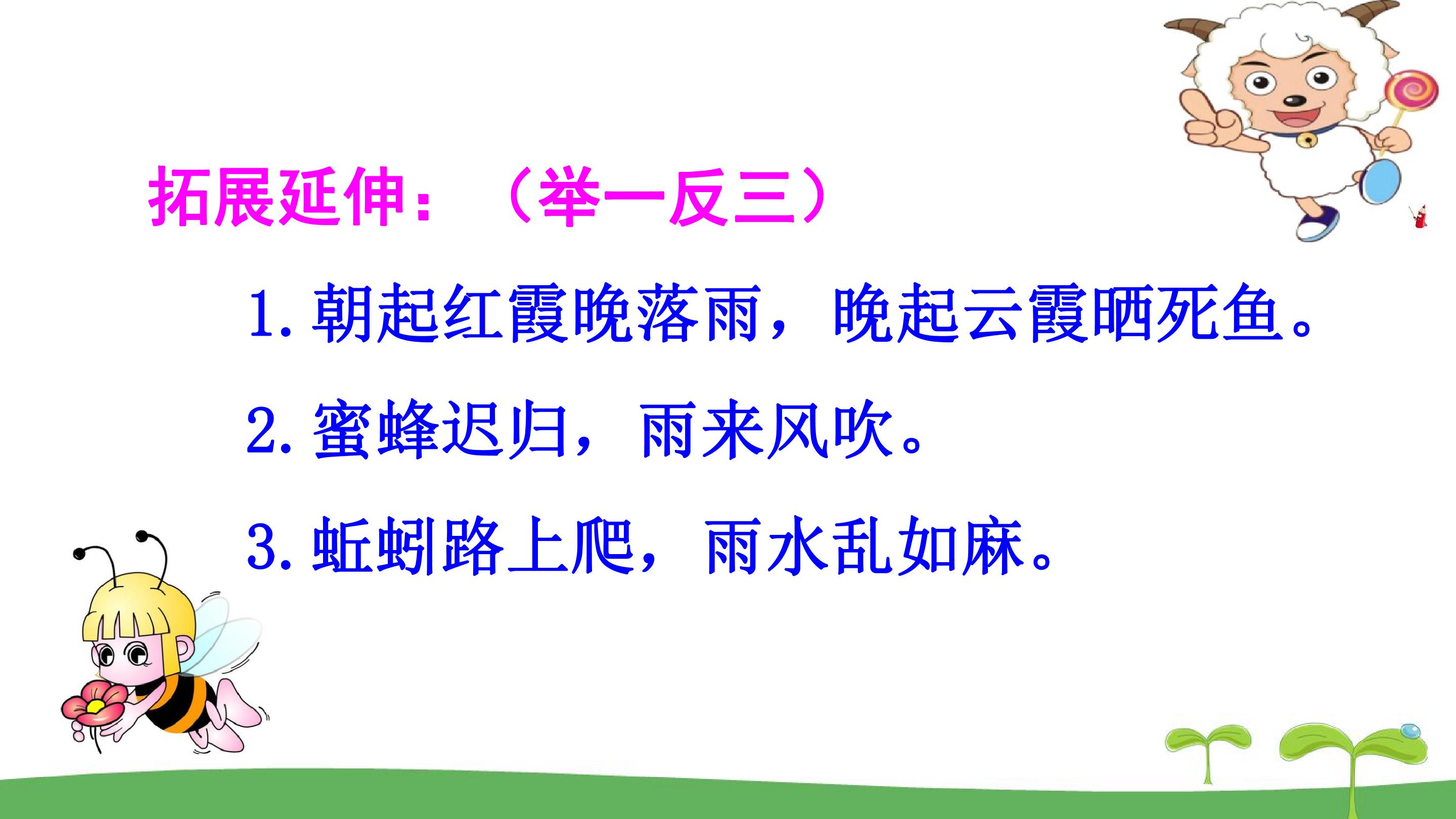 拓展延伸：（举一反三）

1.朝起红霞晚落雨，晚起云霞晒死鱼。

2.蜜蜂迟归，雨来风吹。

3.蚯蚓路上爬，雨水乱如麻。